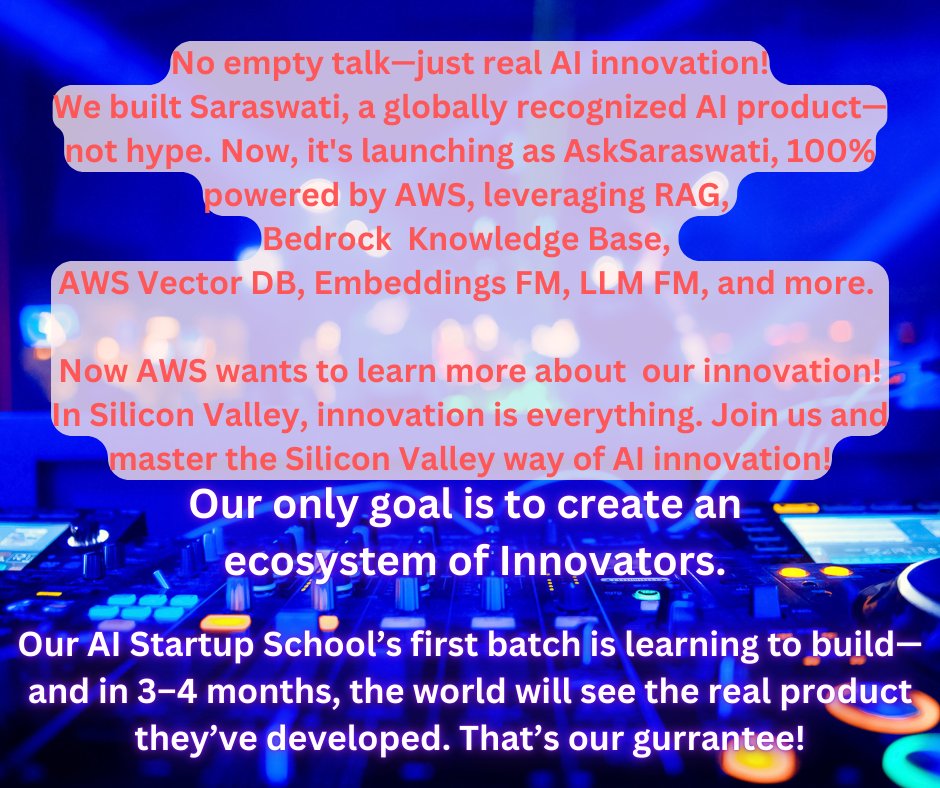 No empty talk—just real AI innovation!
We built Saraswati, a globally recognized AI product—not hype. Now, it's launching as AskSaraswati, 100% powered by AWS, leveraging RAG, Bedrock Knowledge Base, AWS Vector DB, Embeddings FM, LLM FM, and more.

Now AWS wants to learn more about our innovation! In Silicon Valley, innovation is everything. Join us and master the Silicon Valley way of AI innovation!

Our only goal is to create an ecosystem of Innovators.

Our AI Startup School's first batch is learning to build—and in 3–4 months, the world will see the real product they've developed. That's our gurrantee!